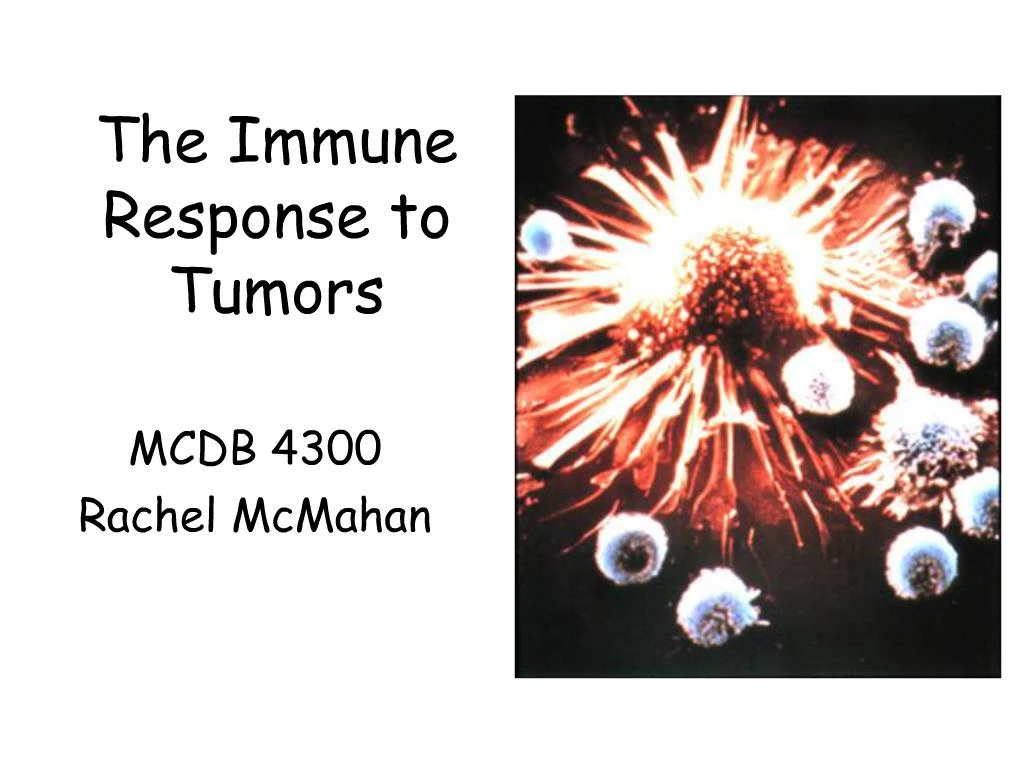 The Immune Response to Tumors

MCDB 4300
Rachel McMahan